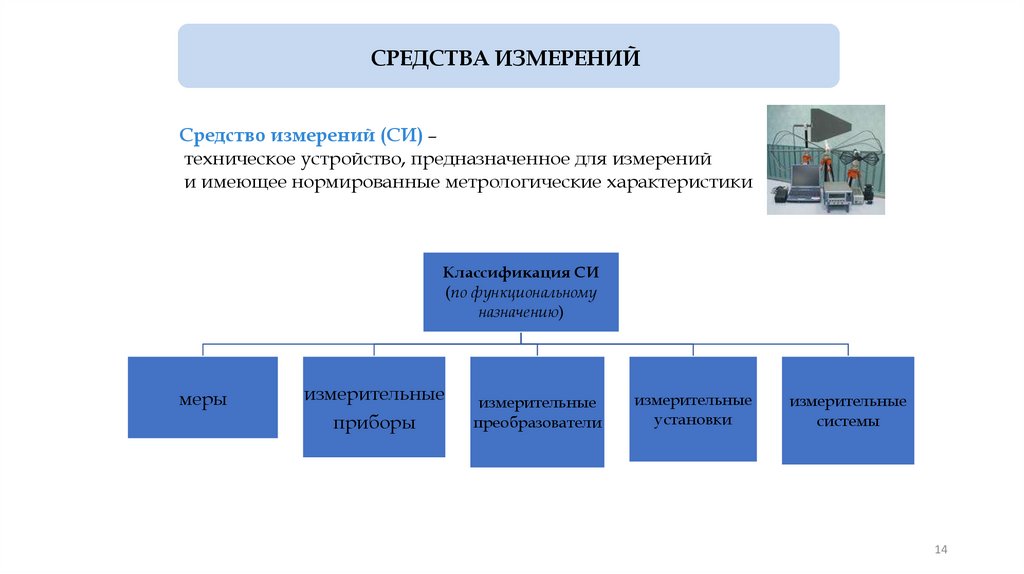 СРЕДСТВА ИЗМЕРЕНИЙ

Средство измерений (СИ) – техническое устройство, предназначенное для измерений и имеющее нормированные метрологические характеристики

Классификация СИ (по функциональному назначению)

меры

измерительные приборы

измерительные преобразователи

измерительные установки

измерительные системы

14